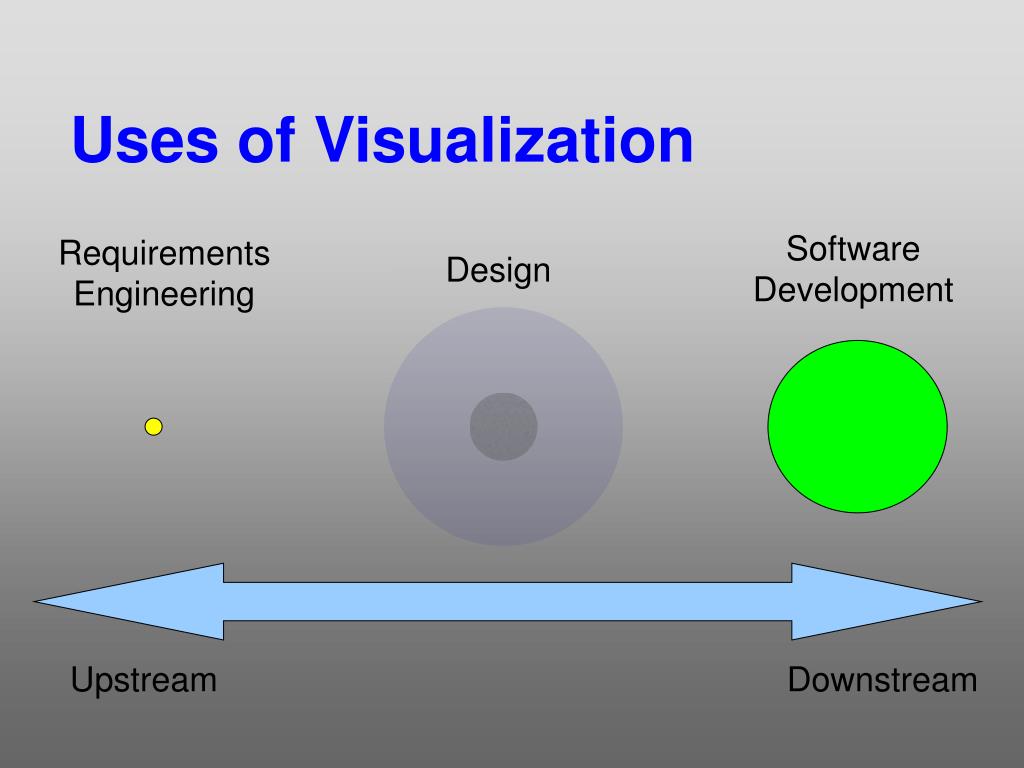 Uses of Visualization

Requirements Engineering

Design

Software Development

Upstream

Downstream